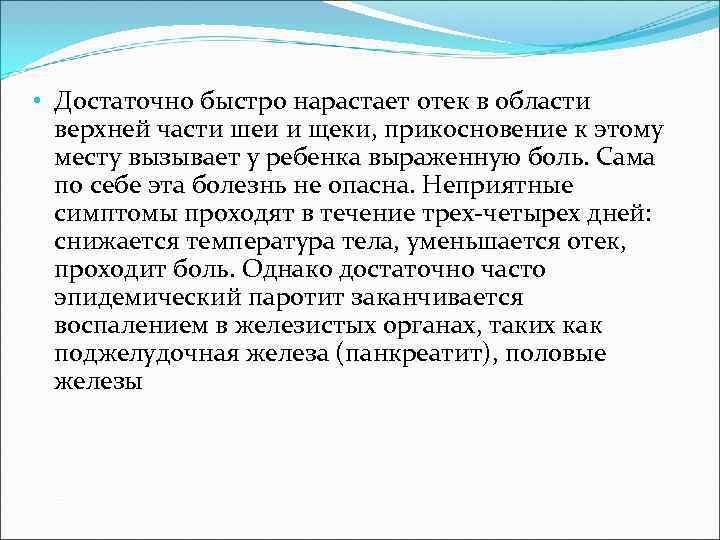 • Достаточно быстро нарастает отек в области верхней части шеи и щеки, прикосновение к этому месту вызывает у ребенка выраженную боль. Сама по себе эта болезнь не опасна. Неприятные симптомы проходят в течение трех-четырех дней: снижается температура тела, уменьшается отек, проходит боль. Однако достаточно часто эпидемический паротит заканчивается воспалением в железистых органах, таких как поджелудочная железа (панкреатит), половые железы